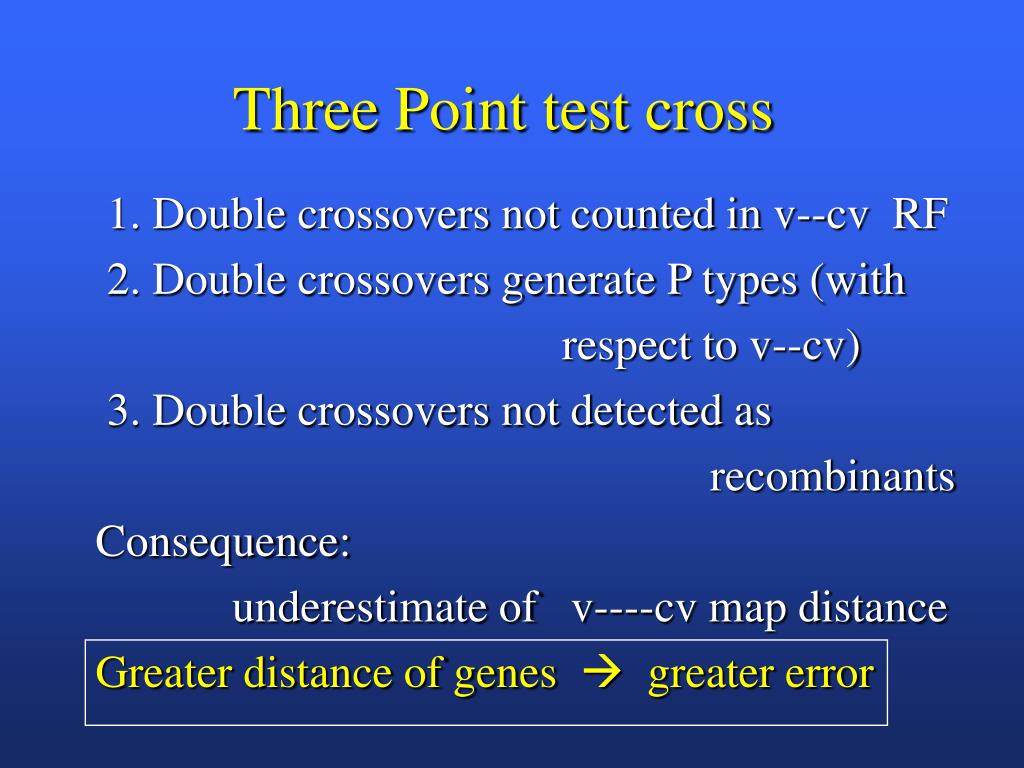 Three Point test cross

1. Double crossovers not counted in v--cv RF
2. Double crossovers generate P types (with respect to v--cv)
3. Double crossovers not detected as recombinants

Consequence:
underestimate of v----cv map distance

Greater distance of genes → greater error